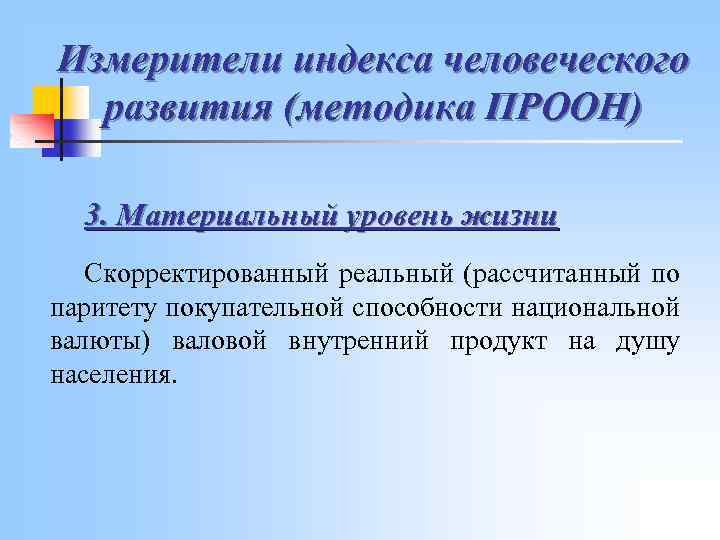 Измерители индекса человеческого развития (методика ПРООН)

3. Материальный уровень жизни

Скорректированный реальный (рассчитанный по паритету покупательной способности национальной валюты) валовой внутренний продукт на душу населения.